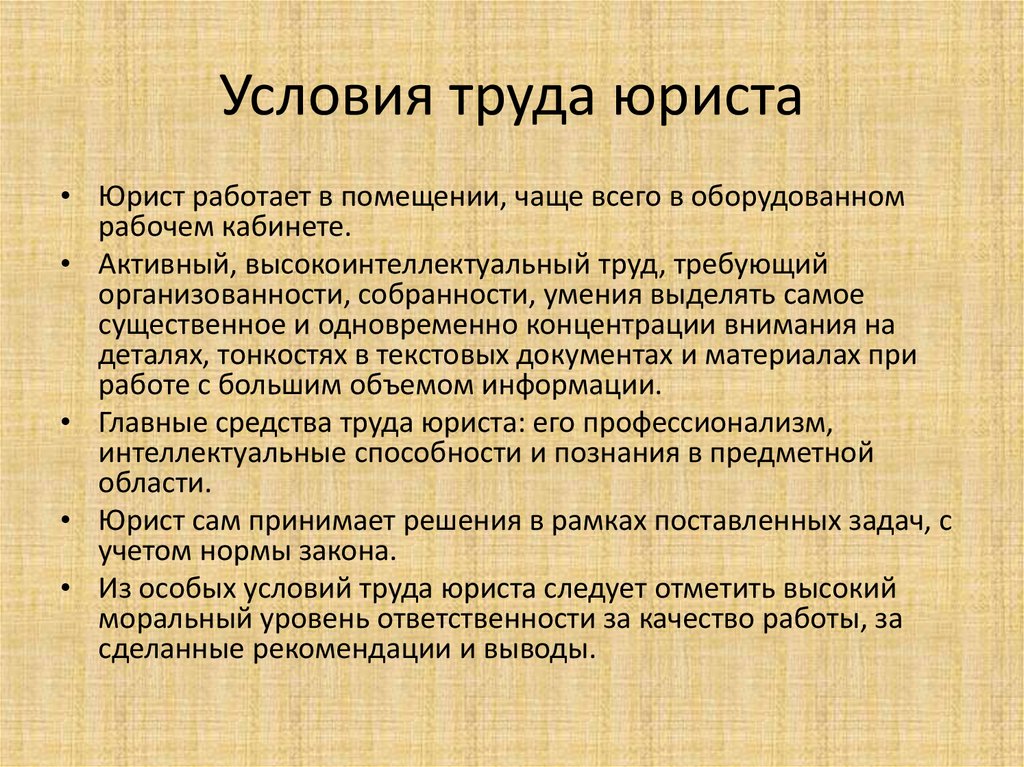 Условия труда юриста

• Юрист работает в помещении, чаще всего в оборудованном рабочем кабинете.

• Активный, высокоинтеллектуальный труд, требующий организованности, собранности, умения выделять самое существенное и одновременно концентрации внимания на деталях, тонкостях в текстовых документах и материалах при работе с большим объемом информации.

• Главные средства труда юриста: его профессионализм, интеллектуальные способности и познания в предметной области.

• Юрист сам принимает решения в рамках поставленных задач, с учетом нормы закона.

• Из особых условий труда юриста следует отметить высокий моральный уровень ответственности за качество работы, за сделанные рекомендации и выводы.